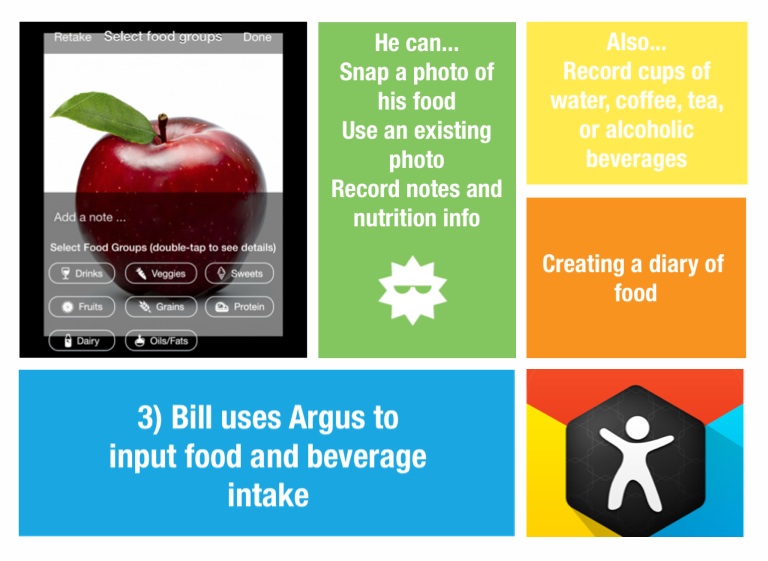 Retake Select food groups Done

Add a note ...

Select Food Groups (double-tap to see details)

Drinks Veggies Sweets

Fruits Grains Protein

Dairy Oils/Fats

He can...
Snap a photo of his food
Use an existing photo
Record notes and nutrition info

Also...
Record cups of water, coffee, tea, or alcoholic beverages

Creating a diary of food

3) Bill uses Argus to input food and beverage intake